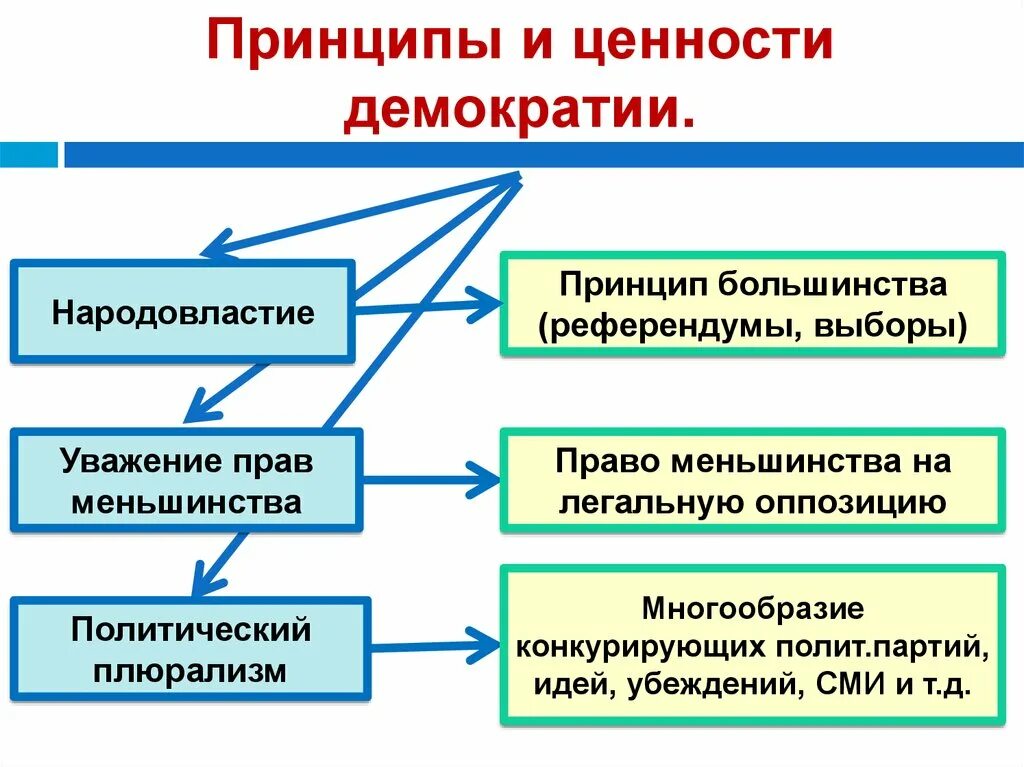 Принципы и ценности демократии.

Народовластие

Принцип большинства (референдумы, выборы)

Уважение прав меньшинства

Право меньшинства на легальную оппозицию

Политический плюрализм

Многообразие конкурирующих полит.партий, идей, убеждений, СМИ и т.д.